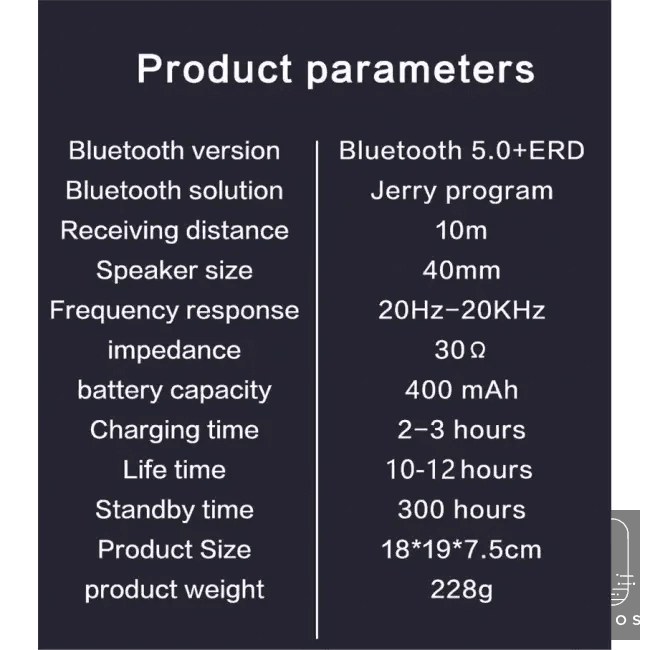 Product parameters

| | |
|---|---|
| Bluetooth version | Bluetooth 5.0+ERD |
| Bluetooth solution | Jerry program |
| Receiving distance | 10m |
| Speaker size | 40mm |
| Frequency response | 20Hz-20KHz |
| impedance | 30Ω |
| battery capacity | 400 mAh |
| Charging time | 2-3 hours |
| Life time | 10-12 hours |
| Standby time | 300 hours |
| Product Size | 18*19*7.5cm |
| product weight | 228g |

OS